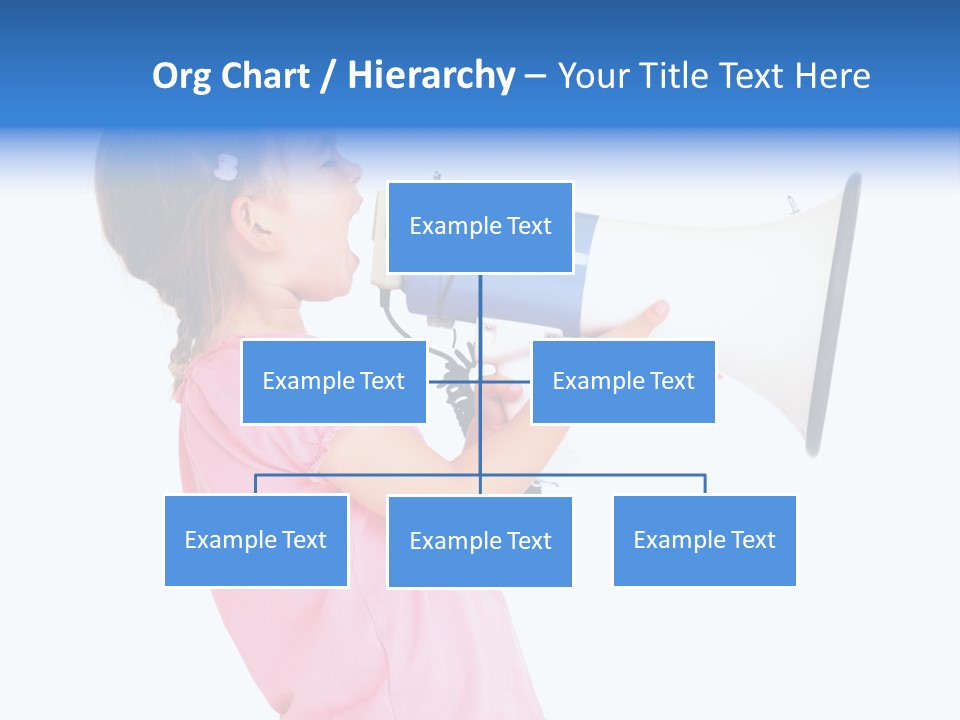 Org Chart / Hierarchy – Your Title Text Here

Example Text

Example Text

Example Text

Example Text

Example Text

Example Text